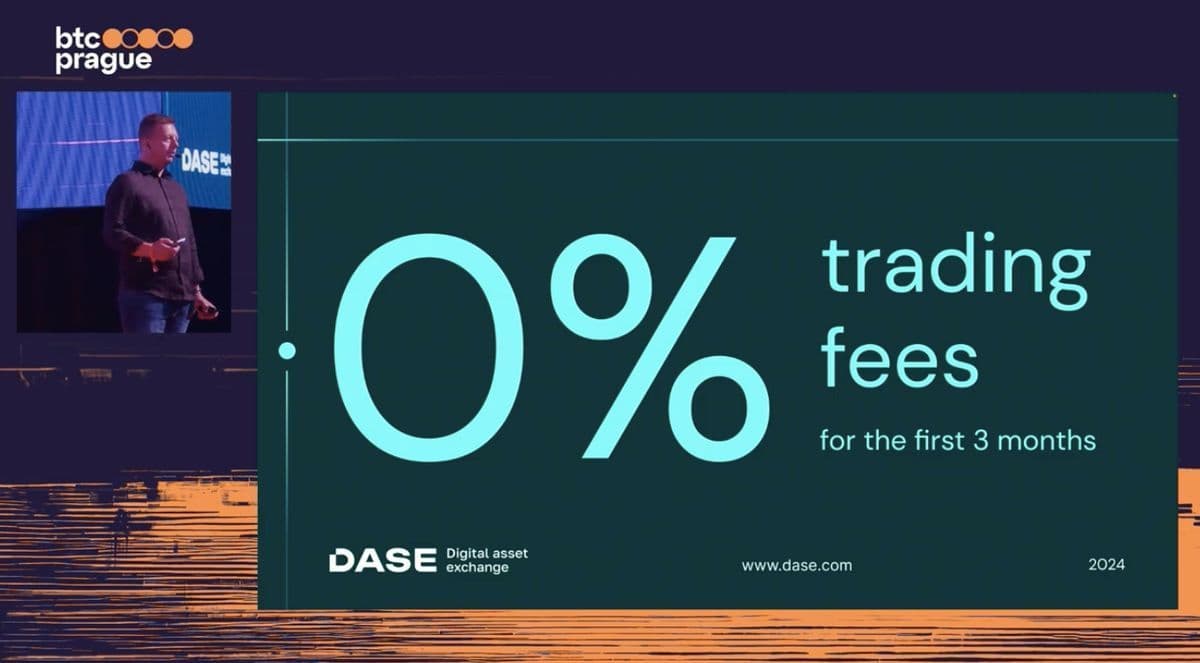 btc
prague

DASE

0%

trading fees

for the first 3 months

DASE Digital asset exchange

www.dase.com

2024